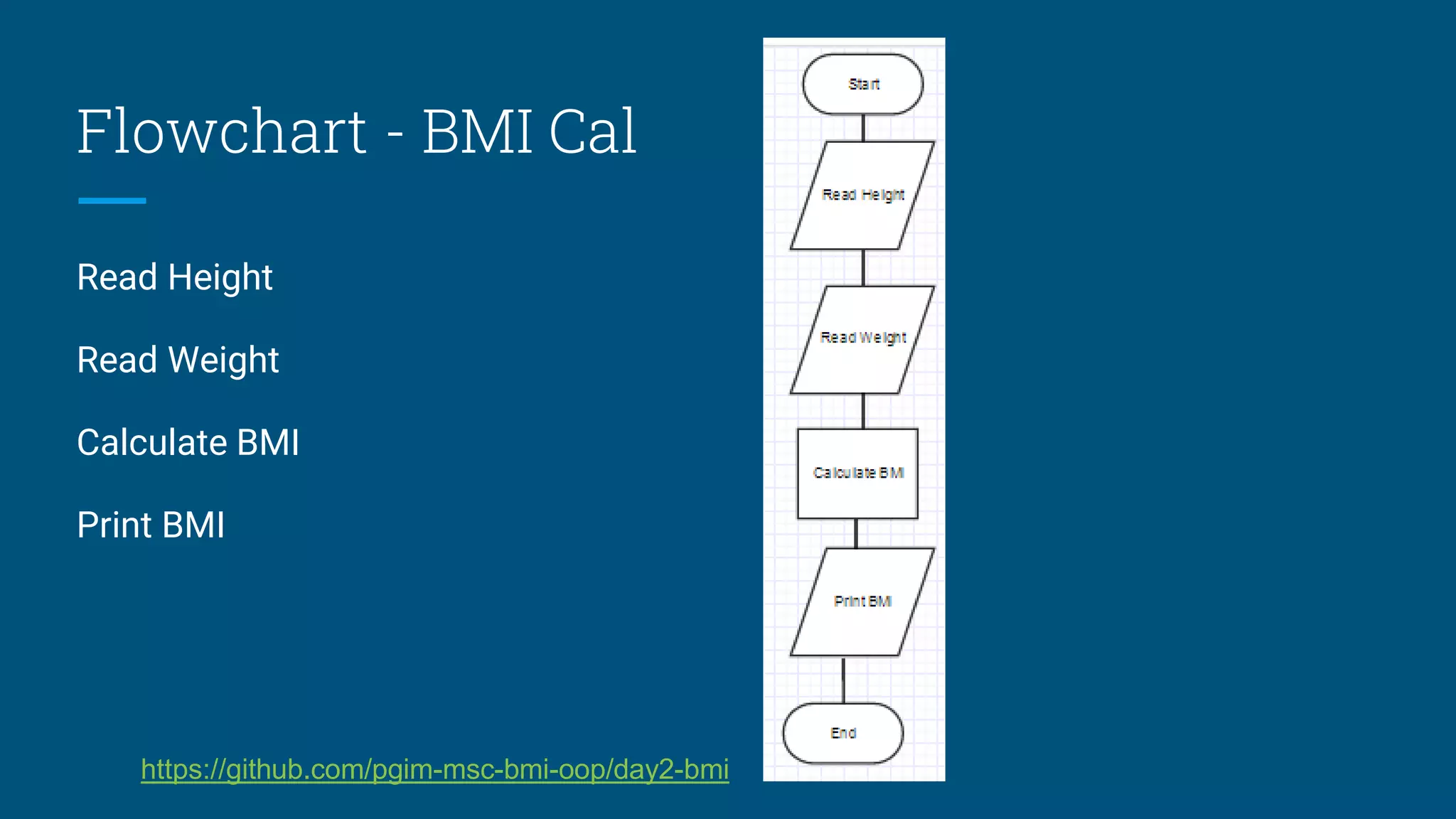 Flowchart - BMI Cal

Read Height

Read Weight

Calculate BMI

Print BMI

https://github.com/pgim-msc-bmi-oop/day2-bmi

Start

Read Height

Read Weight

Calculate BMI

Print BMI

End